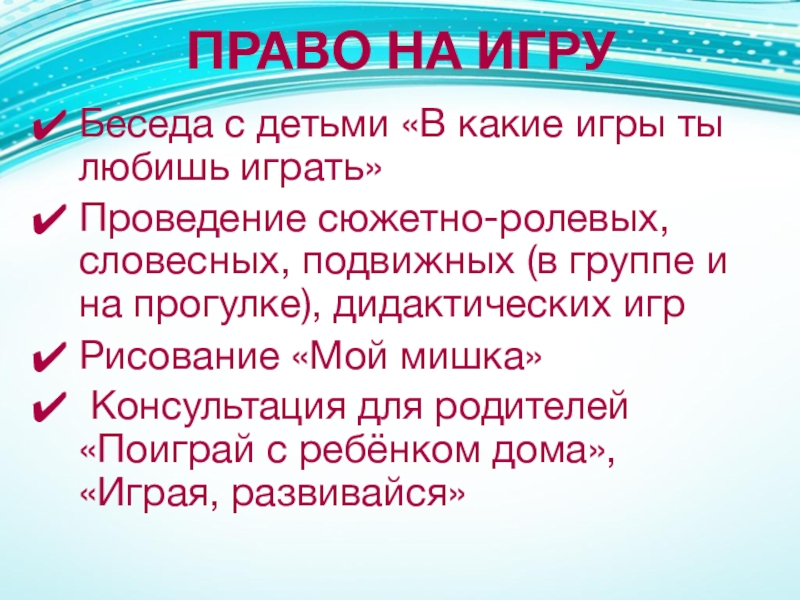 ПРАВО НА ИГРУ

✔ Беседа с детьми «В какие игры ты любишь играть»

✔ Проведение сюжетно-ролевых, словесных, подвижных (в группе и на прогулке), дидактических игр

✔ Рисование «Мой мишка»

✔ Консультация для родителей «Поиграй с ребёнком дома», «Играя, развивайся»